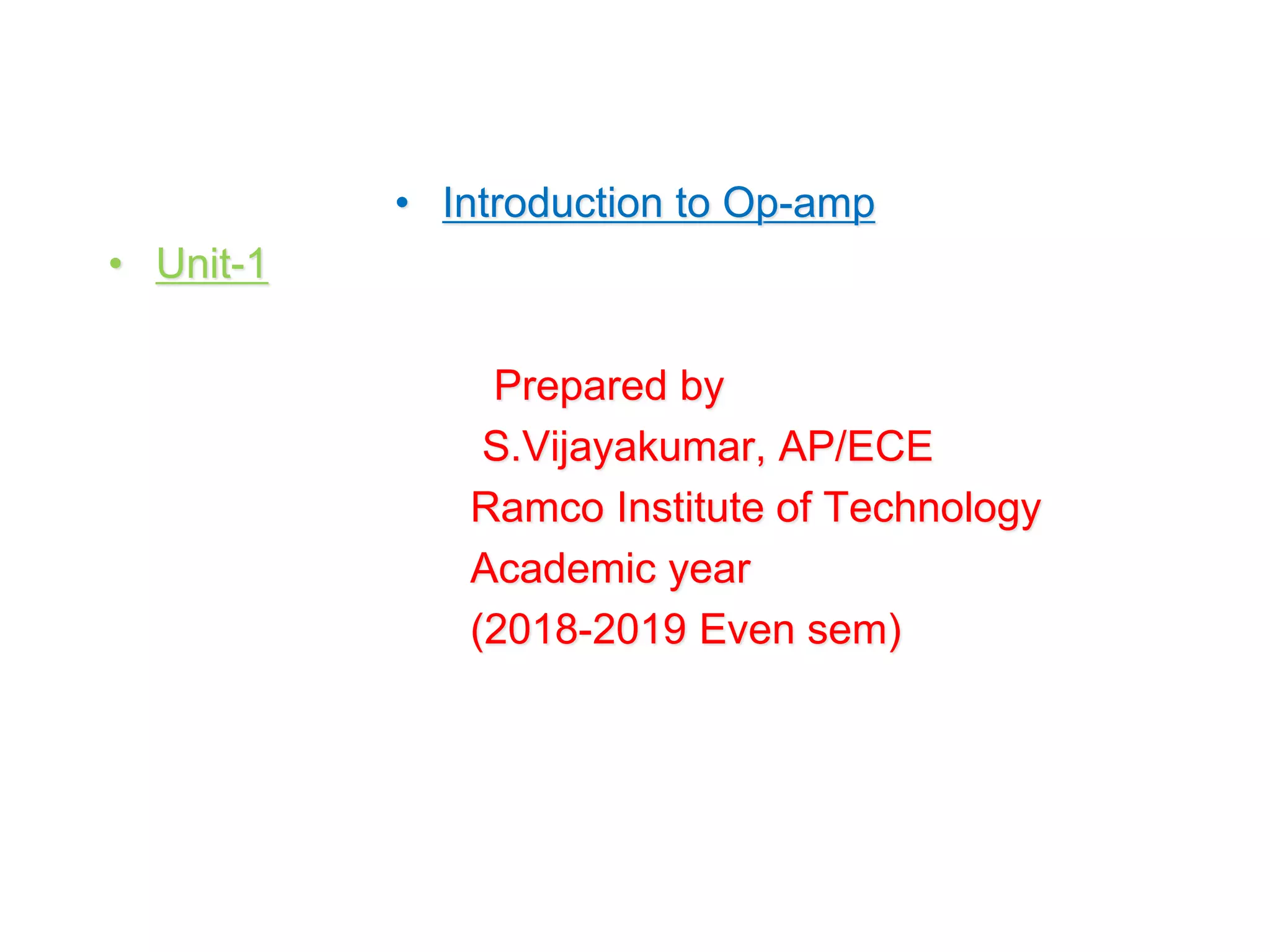 • Introduction to Op-amp

• Unit-1

Prepared by
S.Vijayakumar, AP/ECE
Ramco Institute of Technology
Academic year
(2018-2019 Even sem)